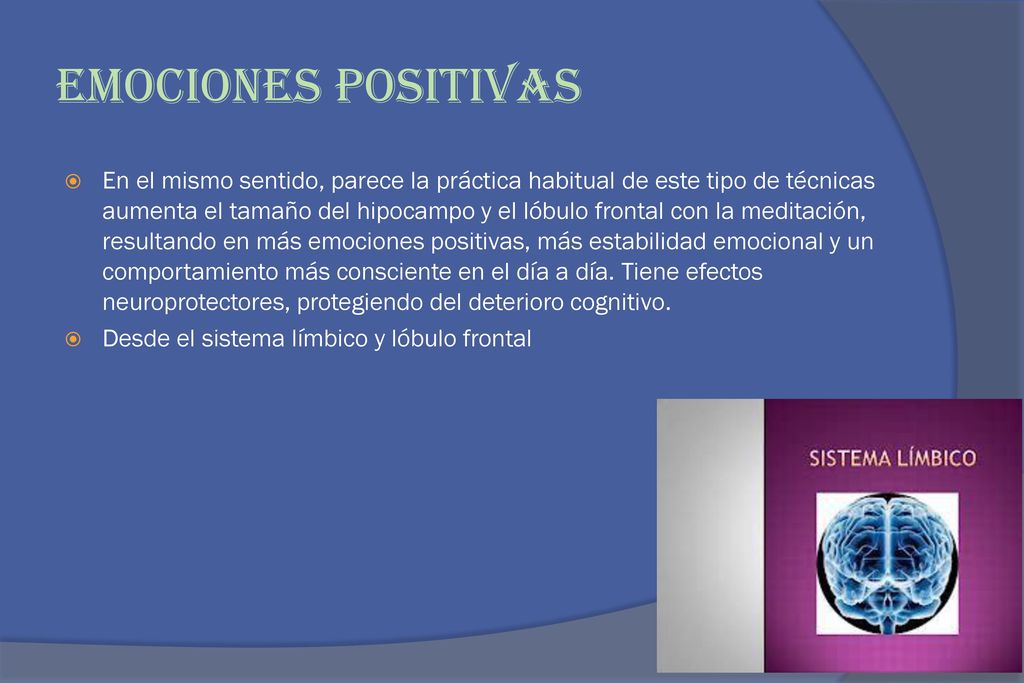 EMOCIONES POSITIVAS

En el mismo sentido, parece la práctica habitual de este tipo de técnicas aumenta el tamaño del hipocampo y el lóbulo frontal con la meditación, resultando en más emociones positivas, más estabilidad emocional y un comportamiento más consciente en el día a día. Tiene efectos neuroprotectores, protegiendo del deterioro cognitivo.

Desde el sistema límbico y lóbulo frontal

SISTEMA LÍMBICO